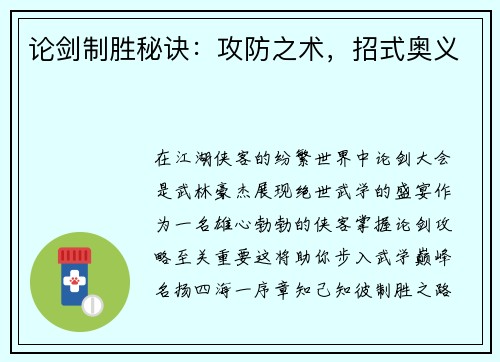 论剑制胜秘诀：攻防之术，招式奥义

在江湖侠客的纷繁世界中论剑大会是武林豪杰展现绝世武学的盛宴作为一名雄心勃勃的侠客掌握论剑攻略至关重要这将助你步入武学巅峰名扬四海一序章知己知彼制胜之路